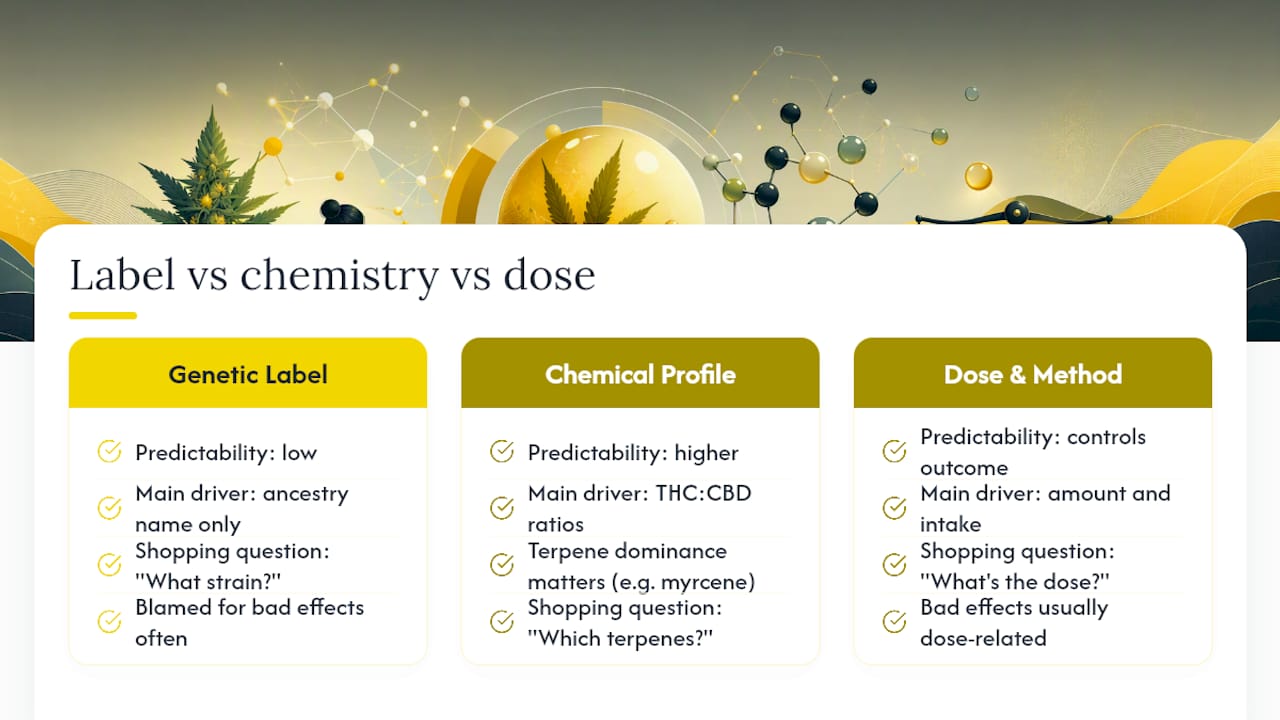 Label vs chemistry vs dose

Genetic Label

Predictability: low

Main driver: ancestry name only

Shopping question: "What strain?"

Blamed for bad effects often

Chemical Profile

Predictability: higher

Main driver: THC:CBD ratios

Terpene dominance matters (e.g. myrcene)

Shopping question: "Which terpenes?"

Dose & Method

Predictability: controls outcome

Main driver: amount and intake

Shopping question: "What's the dose?"

Bad effects usually dose-related